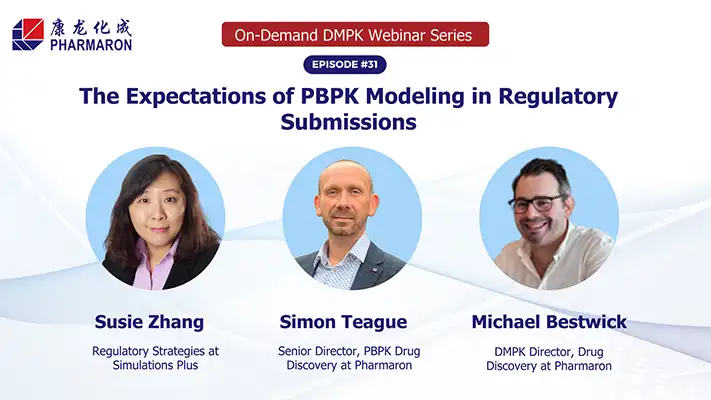 康龙化成
PHARMARON

On-Demand DMPK Webinar Series

EPISODE #31

The Expectations of PBPK Modeling in Regulatory Submissions

Susie Zhang

Regulatory Strategies at Simulations Plus

Simon Teague

Senior Director, PBPK Drug Discovery at Pharmaron

Michael Bestwick

DMPK Director, Drug Discovery at Pharmaron